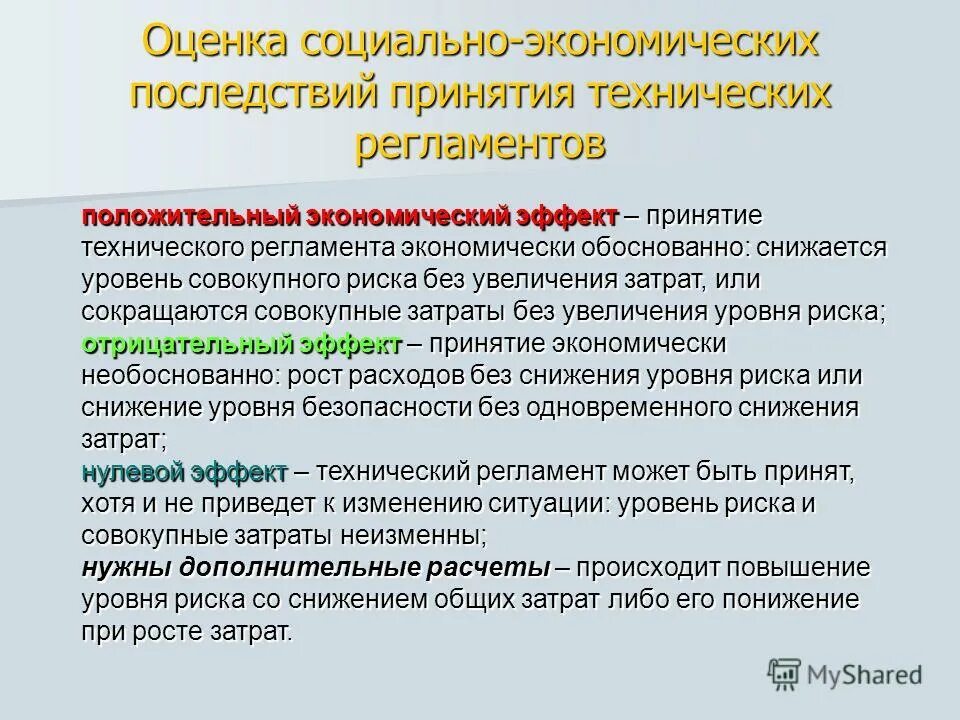 Оценка социально-экономических последствий принятия технических регламентов

положительный экономический эффект – принятие технического регламента экономически обоснованно: снижается уровень совокупного риска без увеличения затрат, или сокращаются совокупные затраты без увеличения уровня риска;
отрицательный эффект – принятие экономически необоснованно: рост расходов без снижения уровня риска или снижение уровня безопасности без одновременного снижения затрат;
нулевой эффект – технический регламент может быть принят, хотя и не приведет к изменению ситуации: уровень риска и совокупные затраты неизменны;
нужны дополнительные расчеты – происходит повышение уровня риска со снижением общих затрат либо его понижение при росте затрат.

MyShared